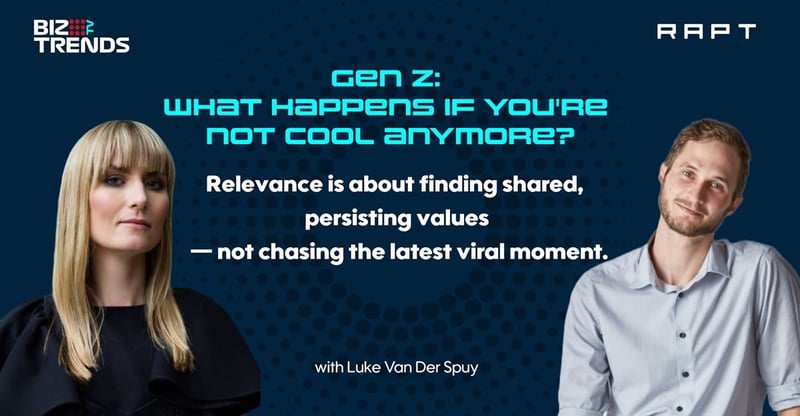 BIZ TRENDS

RAPT

GEN Z:
WHAT HAPPENS IF YOU'RE NOT COOL ANYMORE?

Relevance is about finding shared, persisting values — not chasing the latest viral moment.

with Luke Van Der Spuy